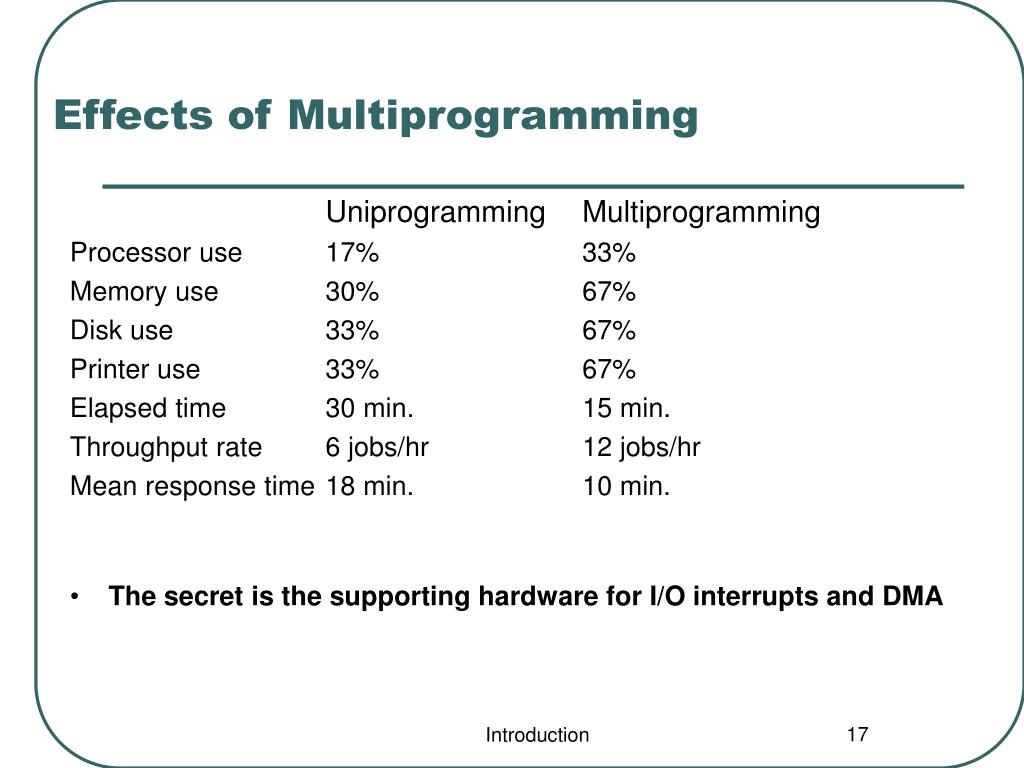 Effects of Multiprogramming

| | Uniprogramming | Multiprogramming |
|---|---|---|
| Processor use | 17% | 33% |
| Memory use | 30% | 67% |
| Disk use | 33% | 67% |
| Printer use | 33% | 67% |
| Elapsed time | 30 min. | 15 min. |
| Throughput rate | 6 jobs/hr | 12 jobs/hr |
| Mean response time | 18 min. | 10 min. |

• The secret is the supporting hardware for I/O interrupts and DMA

Introduction

17